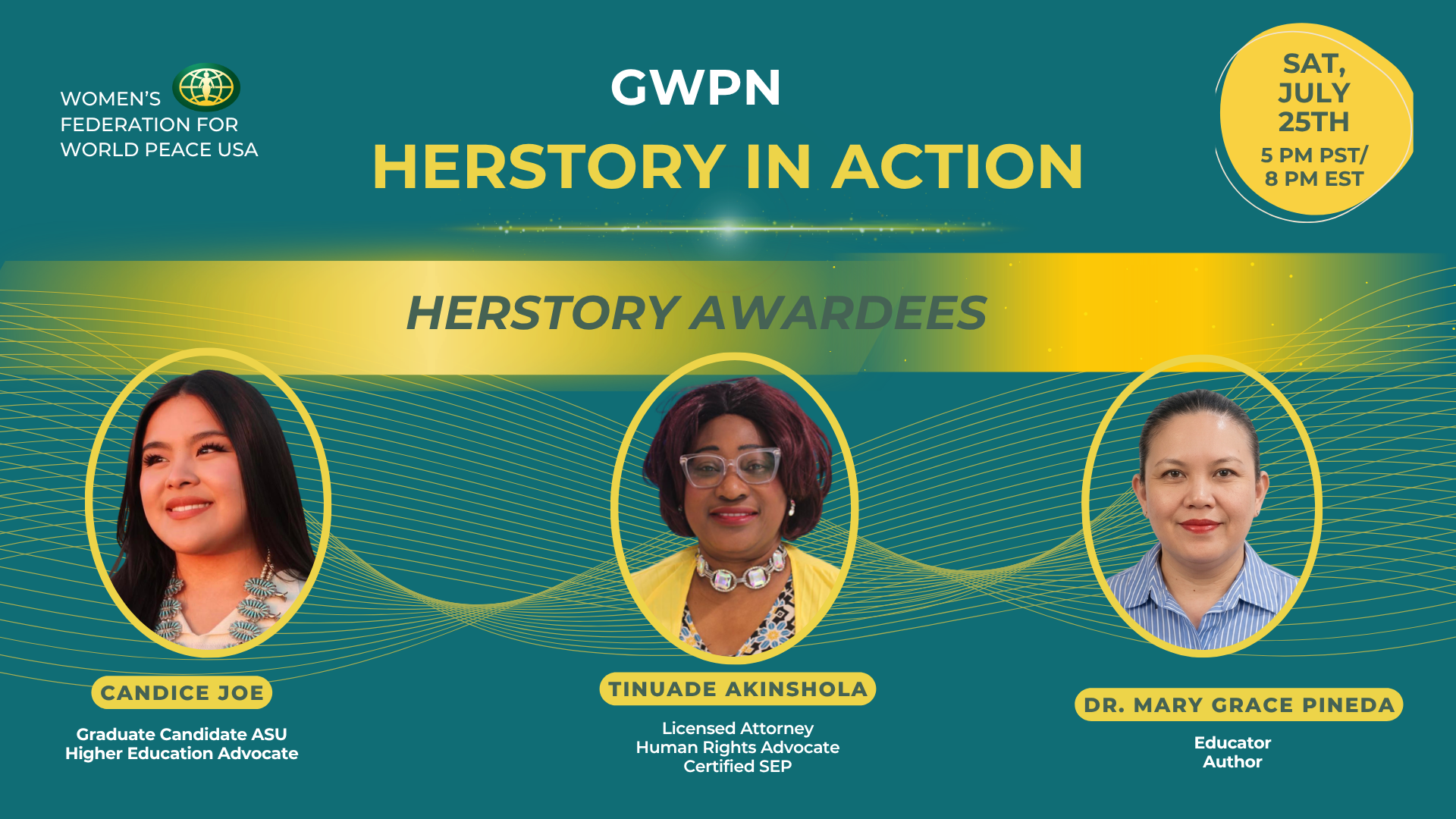 WOMEN'S FEDERATION FOR WORLD PEACE USA

GWPN
HERSTORY IN ACTION

SAT, JULY 25TH
5 PM PST/ 8 PM EST

HERSTORY AWARDEES

CANDICE JOE
Graduate Candidate ASU
Higher Education Advocate

TINUADE AKINSHOLA
Licensed Attorney
Human Rights Advocate
Certified SEP

DR. MARY GRACE PINEDA
Educator
Author